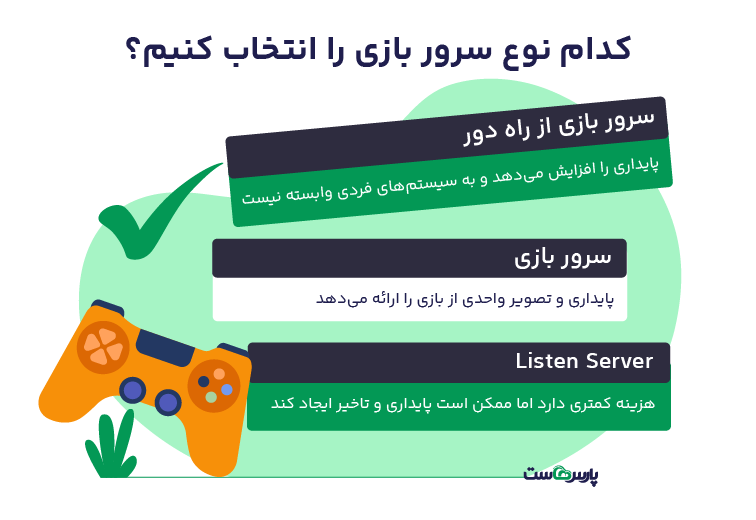 کدام نوع سرور بازی را انتخاب کنیم؟

سرور بازی از راه دور

پایداری را افزایش می‌دهد و به سیستم‌های فردی وابسته نیست

سرور بازی

پایداری و تصویر واحدی از بازی را ارائه می‌دهد

Listen Server

هزینه کمتری دارد اما ممکن است پایداری و تاخیر ایجاد کند

پارس‌هاست